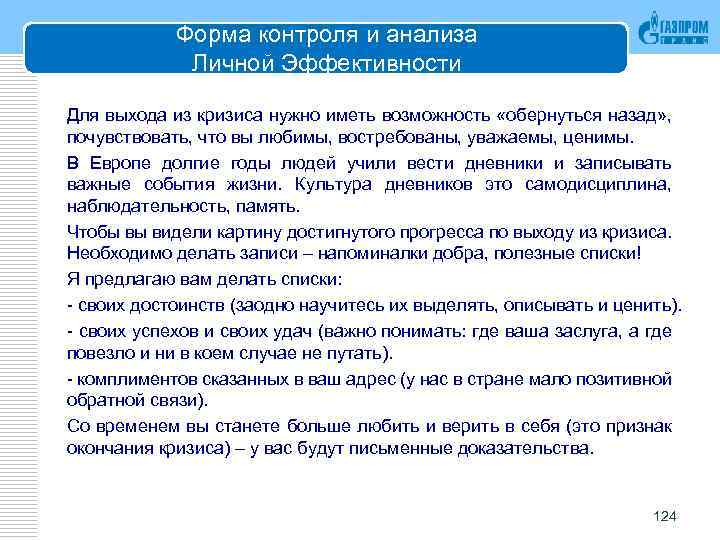 Форма контроля и анализа Личной Эффективности

ГАЗПРОМ

Для выхода из кризиса нужно иметь возможность «обернуться назад», почувствовать, что вы любимы, востребованы, уважаемы, ценимы.

В Европе долгие годы людей учили вести дневники и записывать важные события жизни. Культура дневников это самодисциплина, наблюдательность, память.

Чтобы вы видели картину достигнутого прогресса по выходу из кризиса. Необходимо делать записи – напоминалки добра, полезные списки!

Я предлагаю вам делать списки:

- своих достоинств (заодно научитесь их выделять, описывать и ценить).

- своих успехов и своих удач (важно понимать: где ваша заслуга, а где повезло и ни в коем случае не путать).

- комплиментов сказанных в ваш адрес (у нас в стране мало позитивной обратной связи).

Со временем вы станете больше любить и верить в себя (это признак окончания кризиса) – у вас будут письменные доказательства.

124